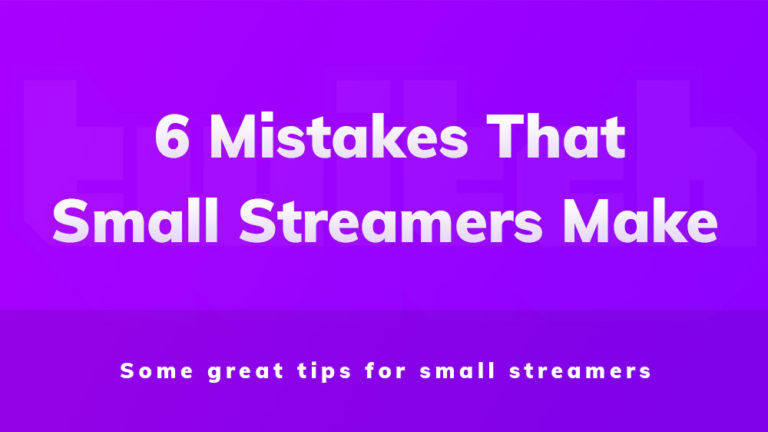 6 Mistakes That Small Streamers Make

Some great tips for small streamers